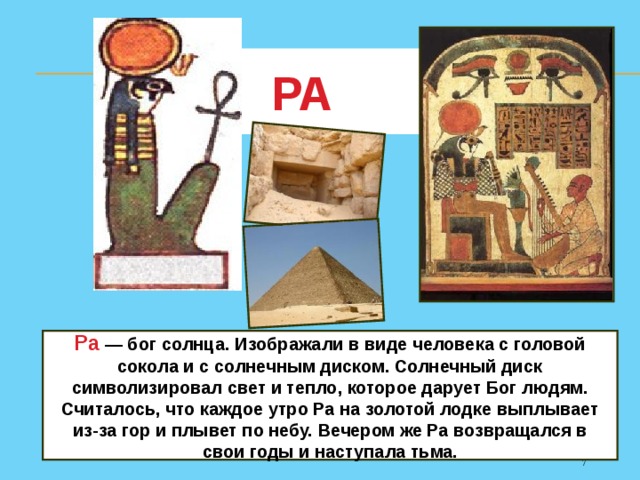 РА

Ра — бог солнца. Изображали в виде человека с головой сокола и с солнечным диском. Солнечный диск символизировал свет и тепло, которое дарует Бог людям. Считалось, что каждое утро Ра на золотой лодке выплывает из-за гор и плывет по небу. Вечером же Ра возвращался в свои годы и наступала тьма.

7